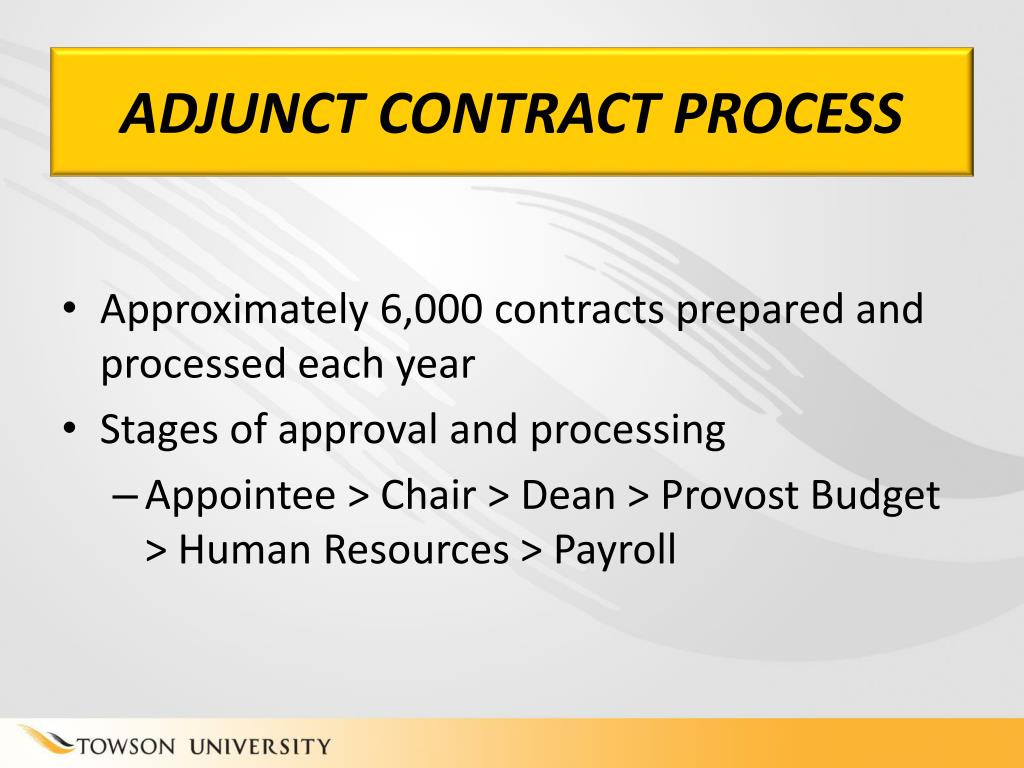 ADJUNCT CONTRACT PROCESS

• Approximately 6,000 contracts prepared and processed each year
• Stages of approval and processing
– Appointee > Chair > Dean > Provost Budget > Human Resources > Payroll

TOWSON UNIVERSITY